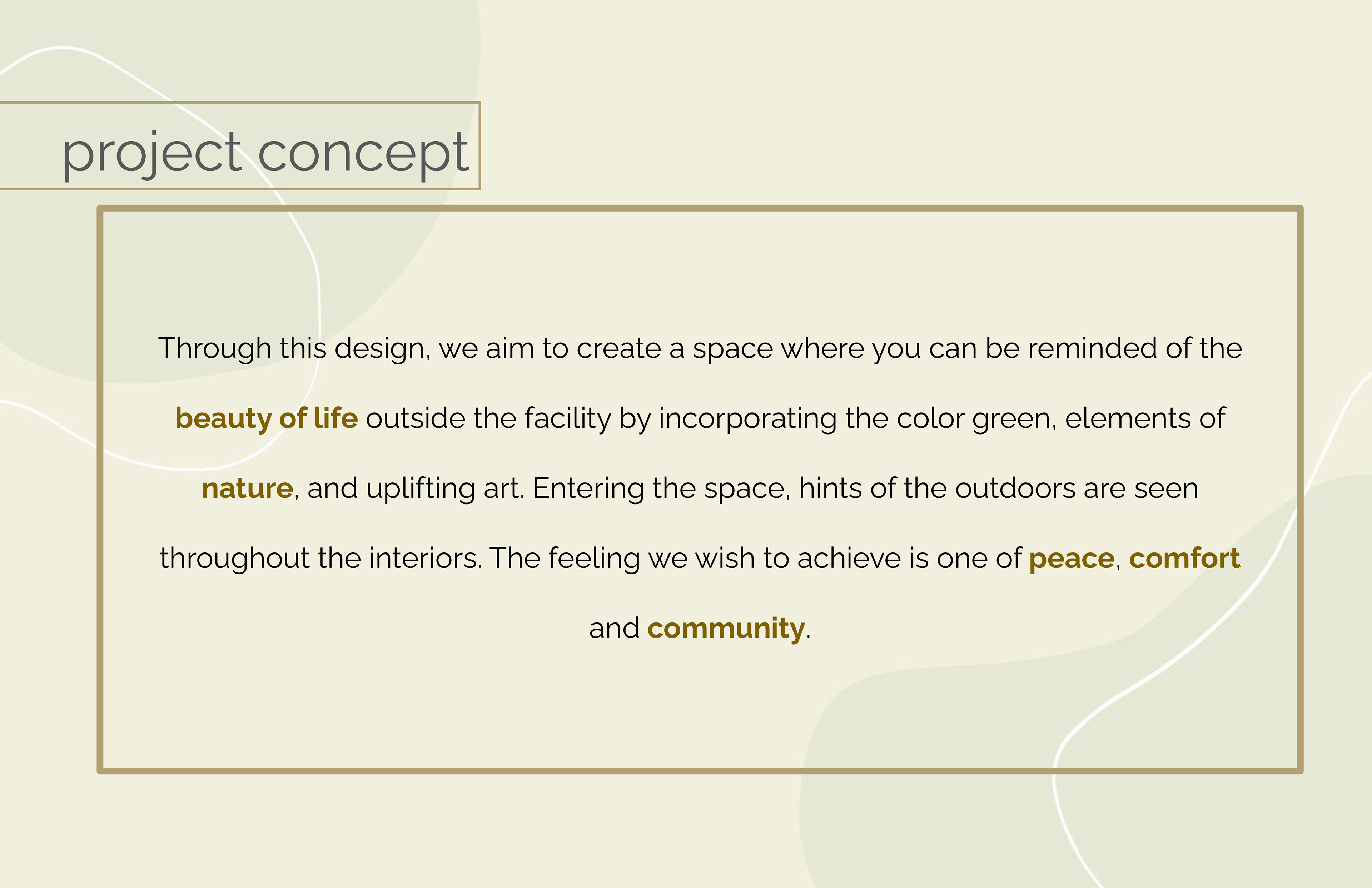 project concept

Through this design, we aim to create a space where you can be reminded of the beauty of life outside the facility by incorporating the color green, elements of nature, and uplifting art. Entering the space, hints of the outdoors are seen throughout the interiors. The feeling we wish to achieve is one of peace, comfort and community.